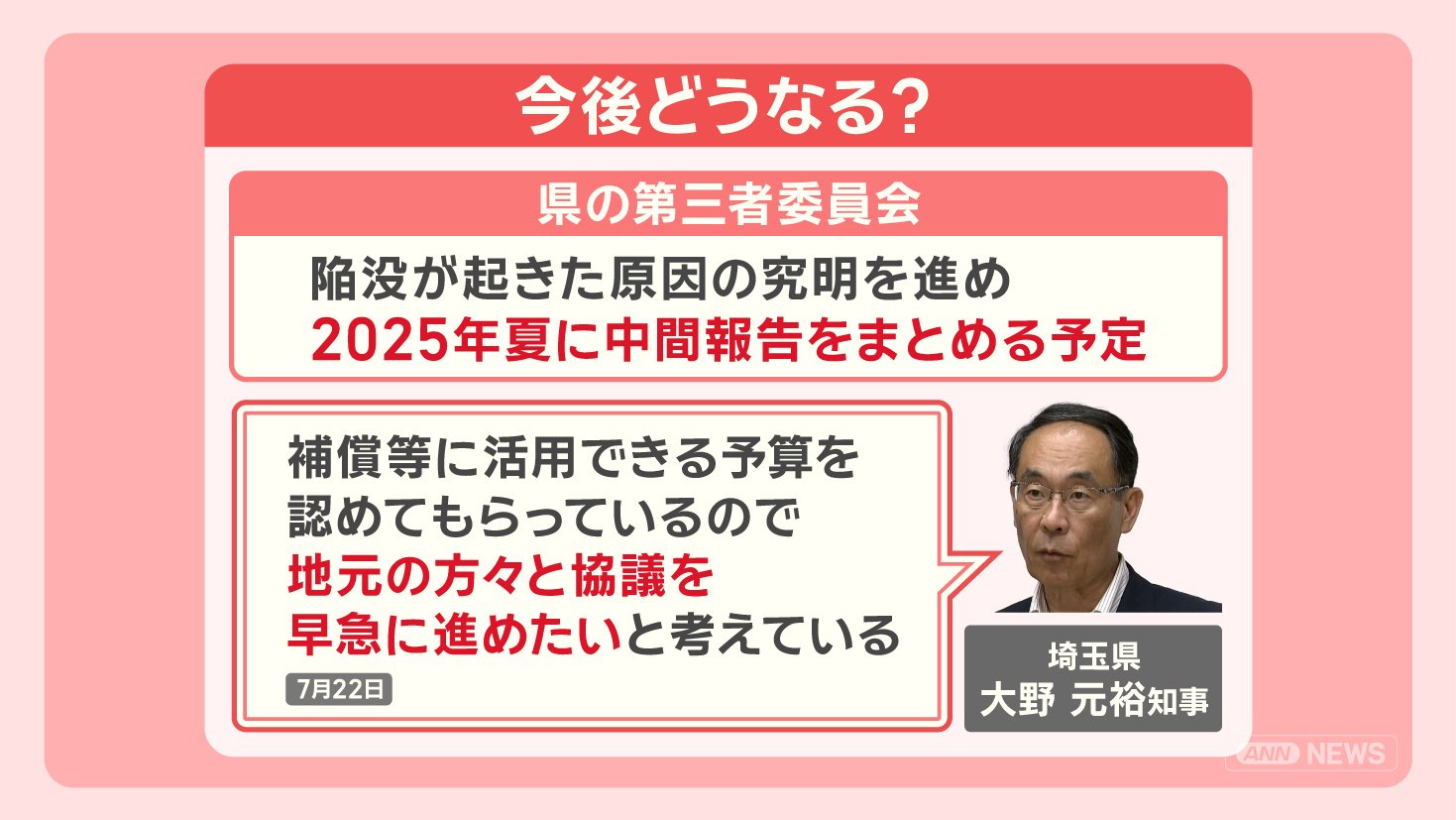 今後どうなる?

県の第三者委員会

陥没が起きた原因の究明を進め
2025年夏に中間報告をまとめる予定

補償等に活用できる予算を
認めてもらっているので
地元の方々と協議を
早急に進めたいと考えている

7月22日

埼玉県
大野 元裕知事

ANN NEWS